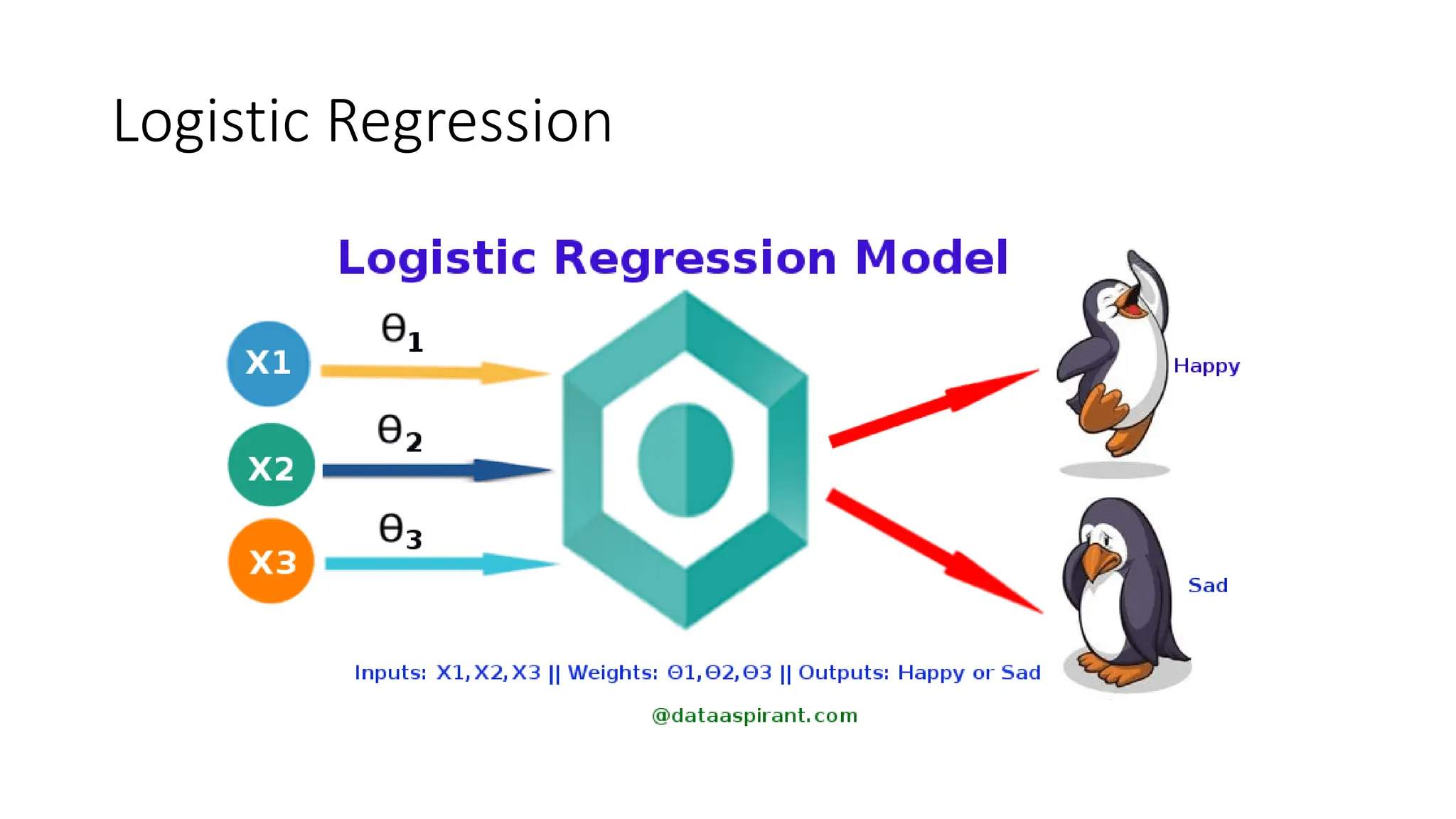 Logistic Regression

Logistic Regression Model

X1

$\theta_1$

X2

$\theta_2$

X3

$\theta_3$

Happy

Sad

Inputs: X1,X2,X3 || Weights: Θ1,Θ2,Θ3 || Outputs: Happy or Sad

@dataaspirant.com